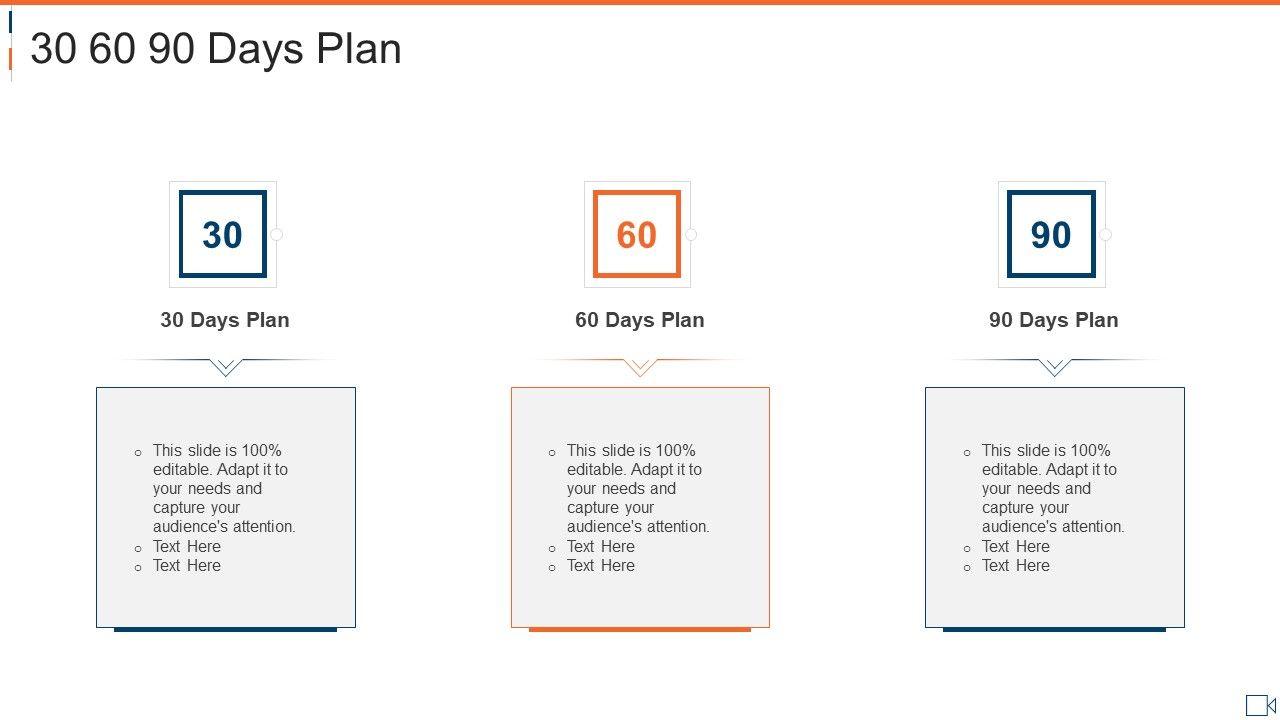 30 60 90 Days Plan

30

30 Days Plan

- This slide is 100% editable. Adapt it to your needs and capture your audience's attention.
- Text Here
- Text Here

60

60 Days Plan

- This slide is 100% editable. Adapt it to your needs and capture your audience's attention.
- Text Here
- Text Here

90

90 Days Plan

- This slide is 100% editable. Adapt it to your needs and capture your audience's attention.
- Text Here
- Text Here